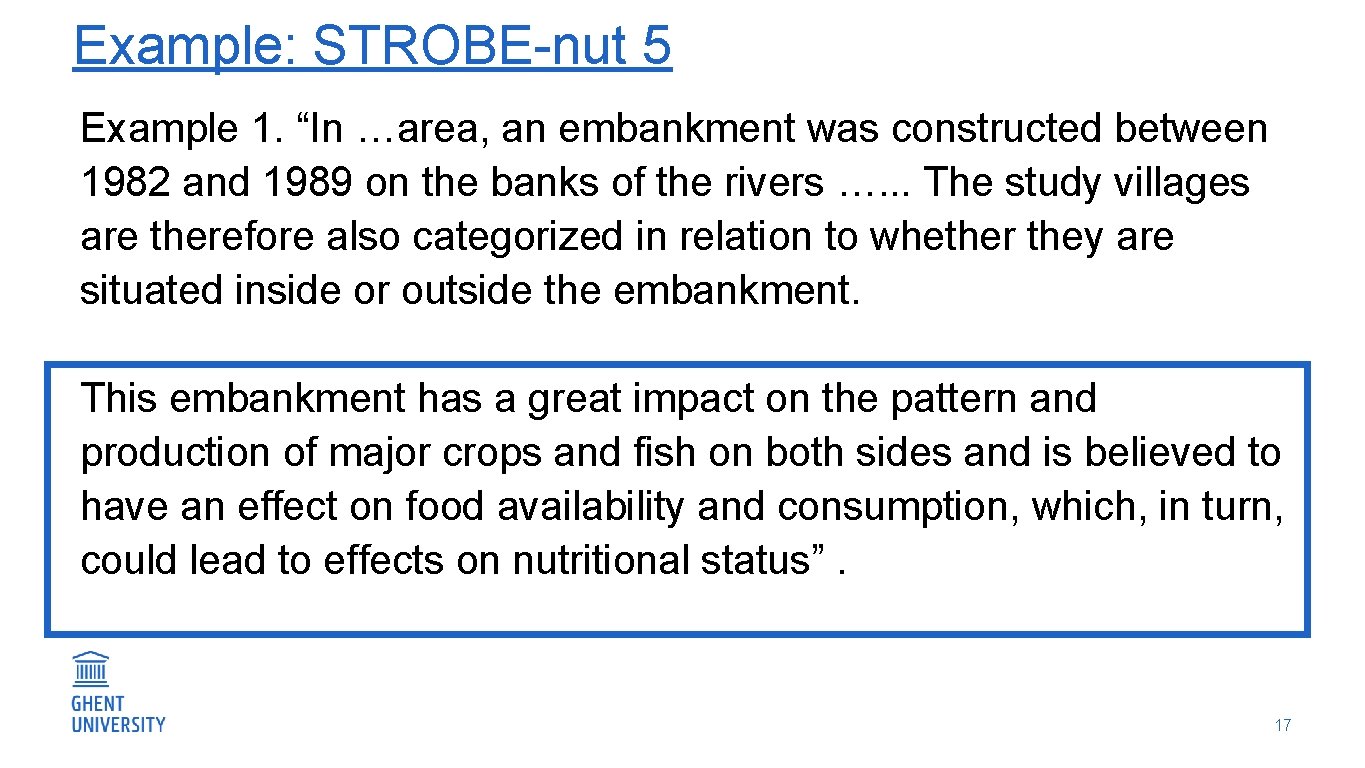 Example: STROBE-nut 5

Example 1. “In …area, an embankment was constructed between 1982 and 1989 on the banks of the rivers …... The study villages are therefore also categorized in relation to whether they are situated inside or outside the embankment.

This embankment has a great impact on the pattern and production of major crops and fish on both sides and is believed to have an effect on food availability and consumption, which, in turn, could lead to effects on nutritional status” .

GHENT UNIVERSITY

17